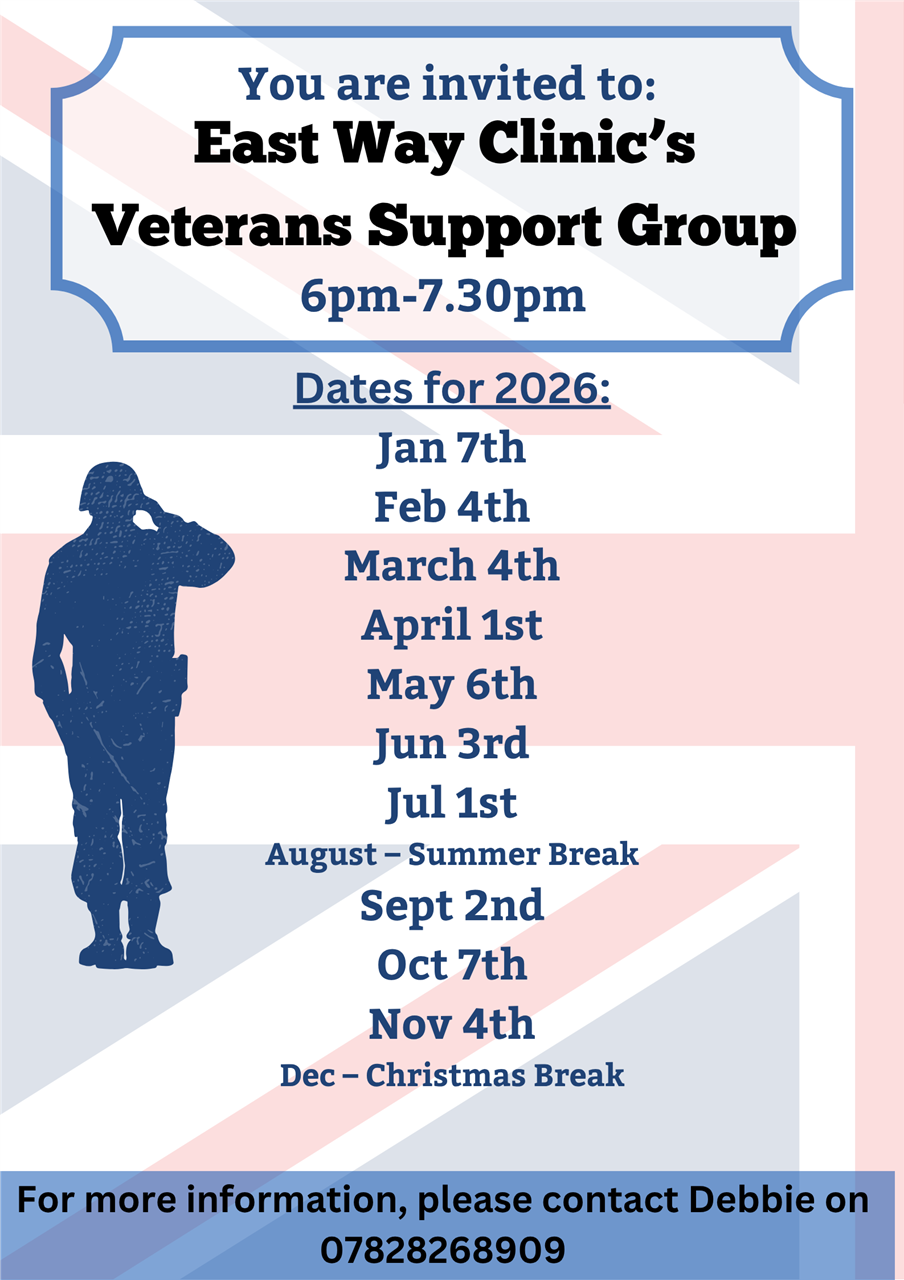 You are invited to:
East Way Clinic's
Veterans Support Group
6pm-7.30pm

Dates for 2026:
Jan 7th
Feb 4th
March 4th
April 1st
May 6th
Jun 3rd
Jul 1st
August – Summer Break
Sept 2nd
Oct 7th
Nov 4th
Dec – Christmas Break

For more information, please contact Debbie on 07828268909